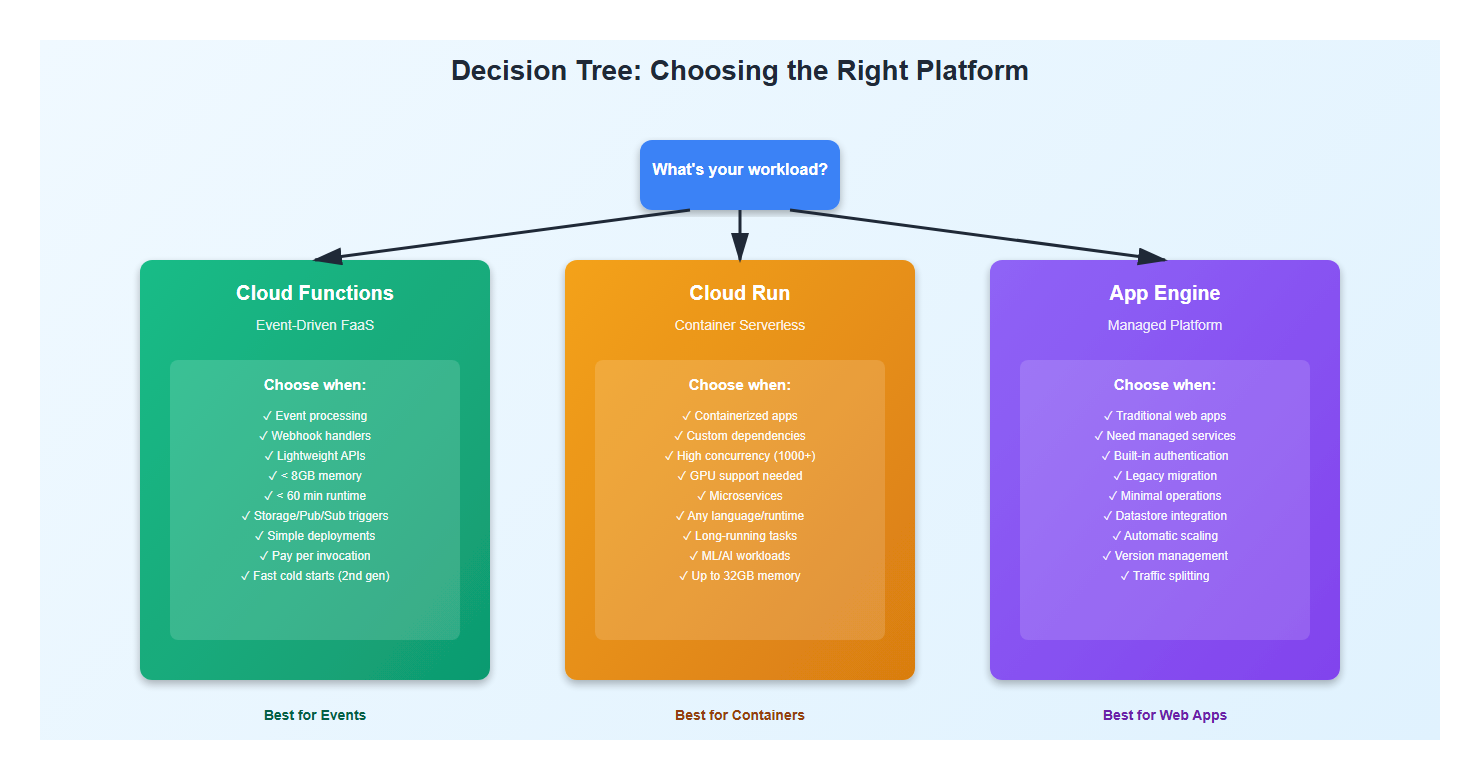 Decision Tree: Choosing the Right Platform

What's your workload?

Cloud Functions

Event-Driven FaaS

Choose when:

✓ Event processing
✓ Webhook handlers
✓ Lightweight APIs
✓ < 8GB memory
✓ < 60 min runtime
✓ Storage/Pub/Sub triggers
✓ Simple deployments
✓ Pay per invocation
✓ Fast cold starts (2nd gen)

Best for Events

Cloud Run

Container Serverless

Choose when:

✓ Containerized apps
✓ Custom dependencies
✓ High concurrency (1000+)
✓ GPU support needed
✓ Microservices
✓ Any language/runtime
✓ Long-running tasks
✓ ML/AI workloads
✓ Up to 32GB memory

Best for Containers

App Engine

Managed Platform

Choose when:

✓ Traditional web apps
✓ Need managed services
✓ Built-in authentication
✓ Legacy migration
✓ Minimal operations
✓ Datastore integration
✓ Automatic scaling
✓ Version management
✓ Traffic splitting

Best for Web Apps